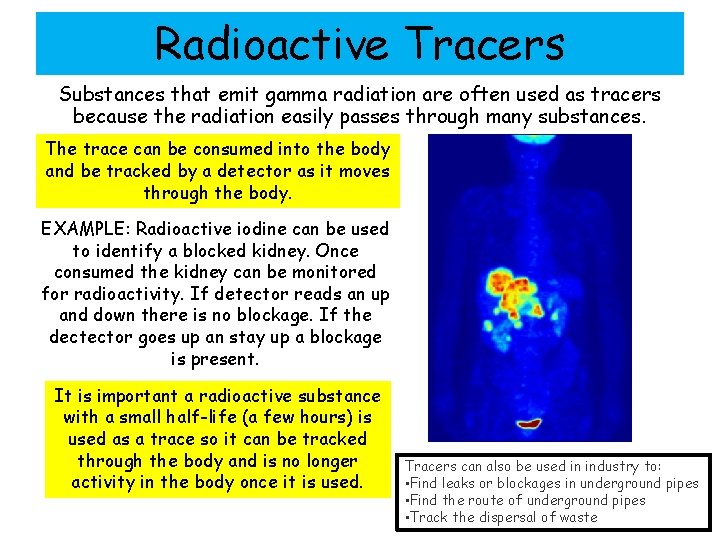 Radioactive Tracers

Substances that emit gamma radiation are often used as tracers because the radiation easily passes through many substances.

The trace can be consumed into the body and be tracked by a detector as it moves through the body.

EXAMPLE: Radioactive iodine can be used to identify a blocked kidney. Once consumed the kidney can be monitored for radioactivity. If detector reads an up and down there is no blockage. If the dectector goes up an stay up a blockage is present.

It is important a radioactive substance with a small half-life (a few hours) is used as a trace so it can be tracked through the body and is no longer activity in the body once it is used.

Tracers can also be used in industry to:
•Find leaks or blockages in underground pipes
•Find the route of underground pipes
•Track the dispersal of waste